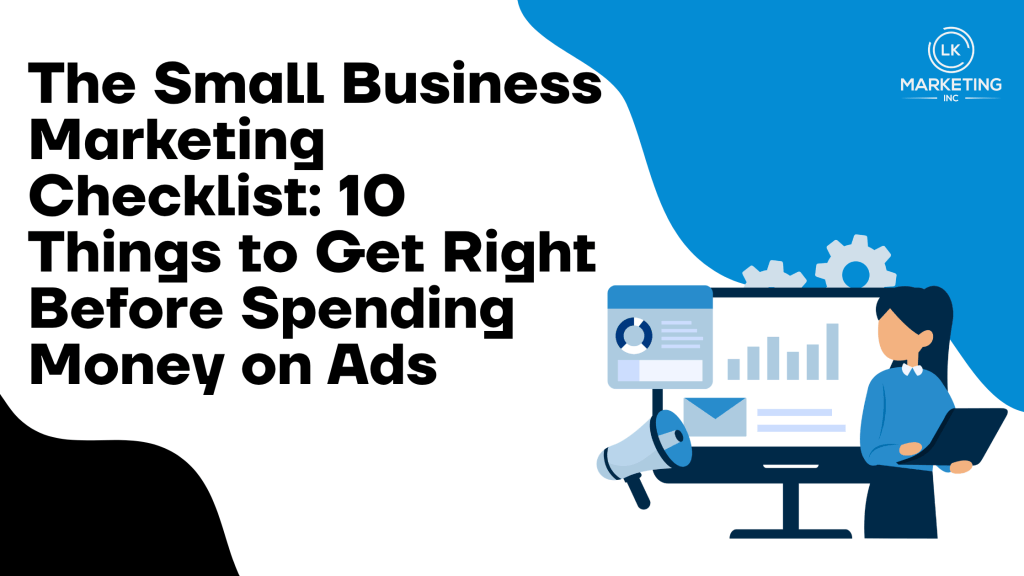 The Small Business Marketing Checklist: 10 Things to Get Right Before Spending Money on Ads

LK
MARKETING
INC